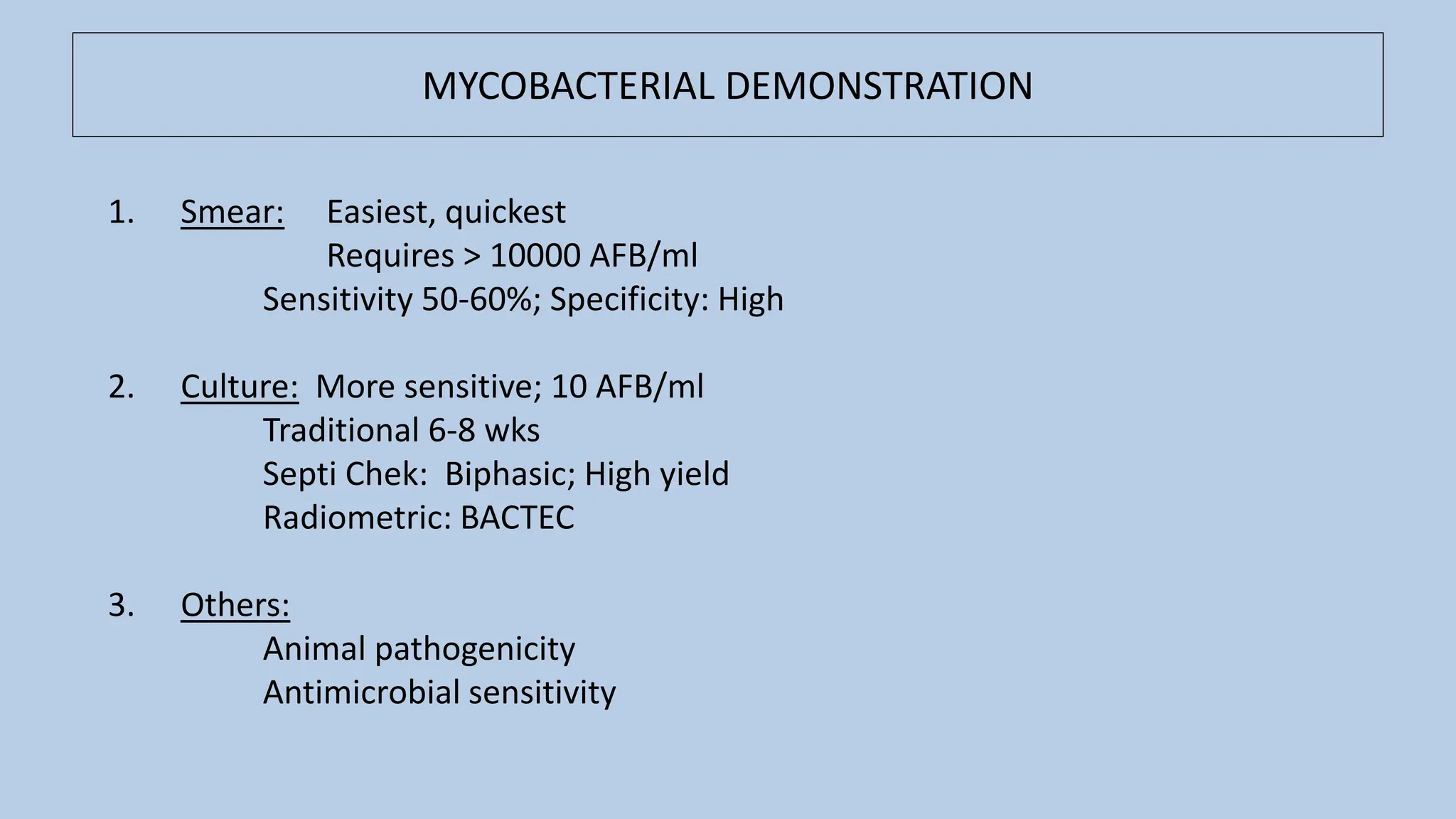 MYCOBACTERIAL DEMONSTRATION

1. Smear: Easiest, quickest
Requires > 10000 AFB/ml
Sensitivity 50-60%; Specificity: High

2. Culture: More sensitive; 10 AFB/ml
Traditional 6-8 wks
Septi Chek: Biphasic; High yield
Radiometric: BACTEC

3. Others:
Animal pathogenicity
Antimicrobial sensitivity